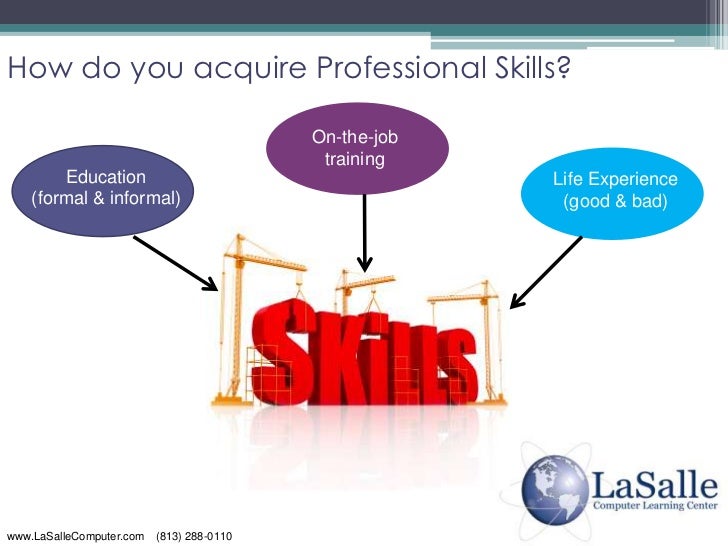 How do you acquire Professional Skills?

Education
(formal & informal)

On-the-job
training

Life Experience
(good & bad)

SKILLS

LaSalle
Computer Learning Center

www.LaSalleComputer.com (813) 288-0110